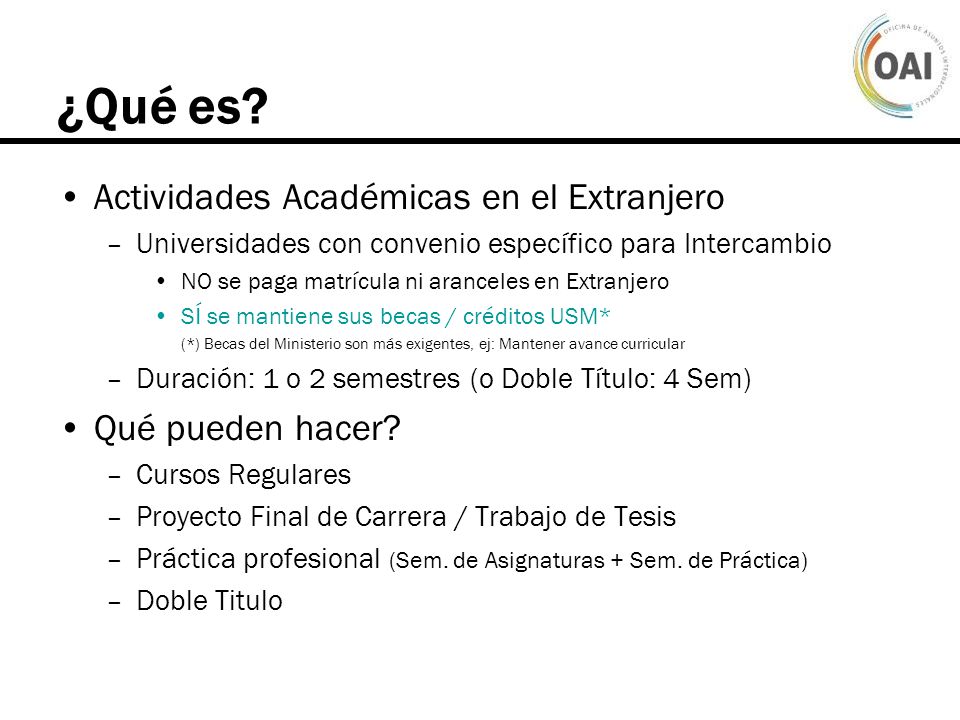 OFICINA DE ASUNTOS INTERNACIONALES
OAI

¿Qué es?

• Actividades Académicas en el Extranjero
– Universidades con convenio específico para Intercambio
• NO se paga matrícula ni aranceles en Extranjero
• SÍ se mantiene sus becas / créditos USM*
(*) Becas del Ministerio son más exigentes, ej: Mantener avance curricular
– Duración: 1 o 2 semestres (o Doble Título: 4 Sem)

• Qué pueden hacer?
– Cursos Regulares
– Proyecto Final de Carrera / Trabajo de Tesis
– Práctica profesional (Sem. de Asignaturas + Sem. de Práctica)
– Doble Titulo